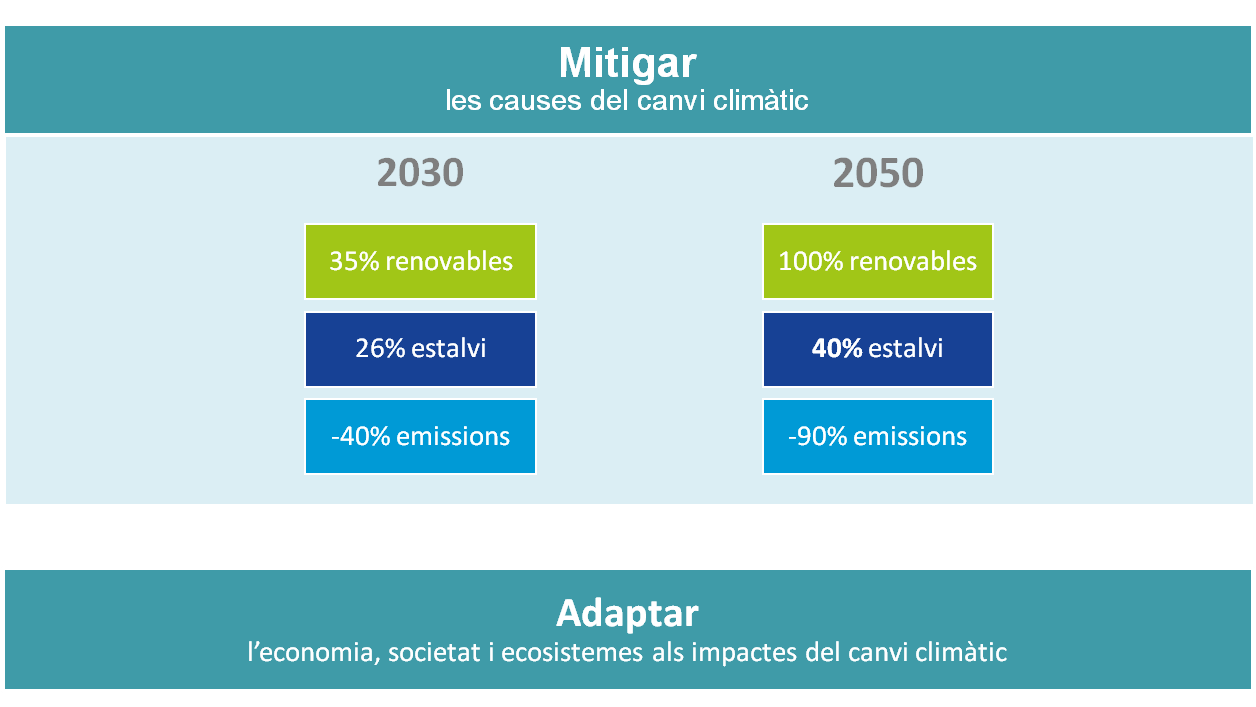 Mitigar
les causes del canvi climàtic

2030

35% renovables

26% estalvi

-40% emissions

2050

100% renovables

40% estalvi

-90% emissions

Adaptar
l'economia, societat i ecosistemes als impactes del canvi climàtic